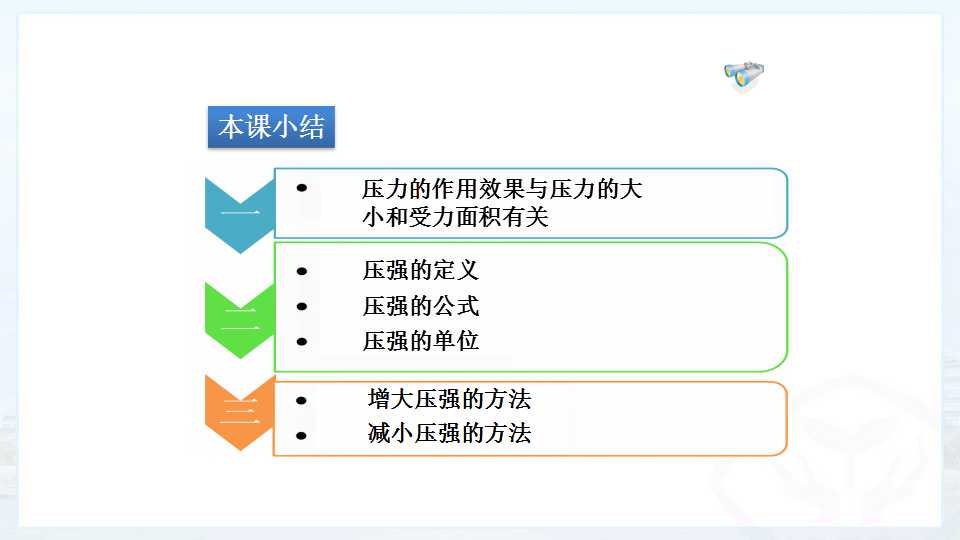 本课小结

一

• 压力的作用效果与压力的大小和受力面积有关

二

• 压强的定义
• 压强的公式
• 压强的单位

三

• 增大压强的方法
• 减小压强的方法